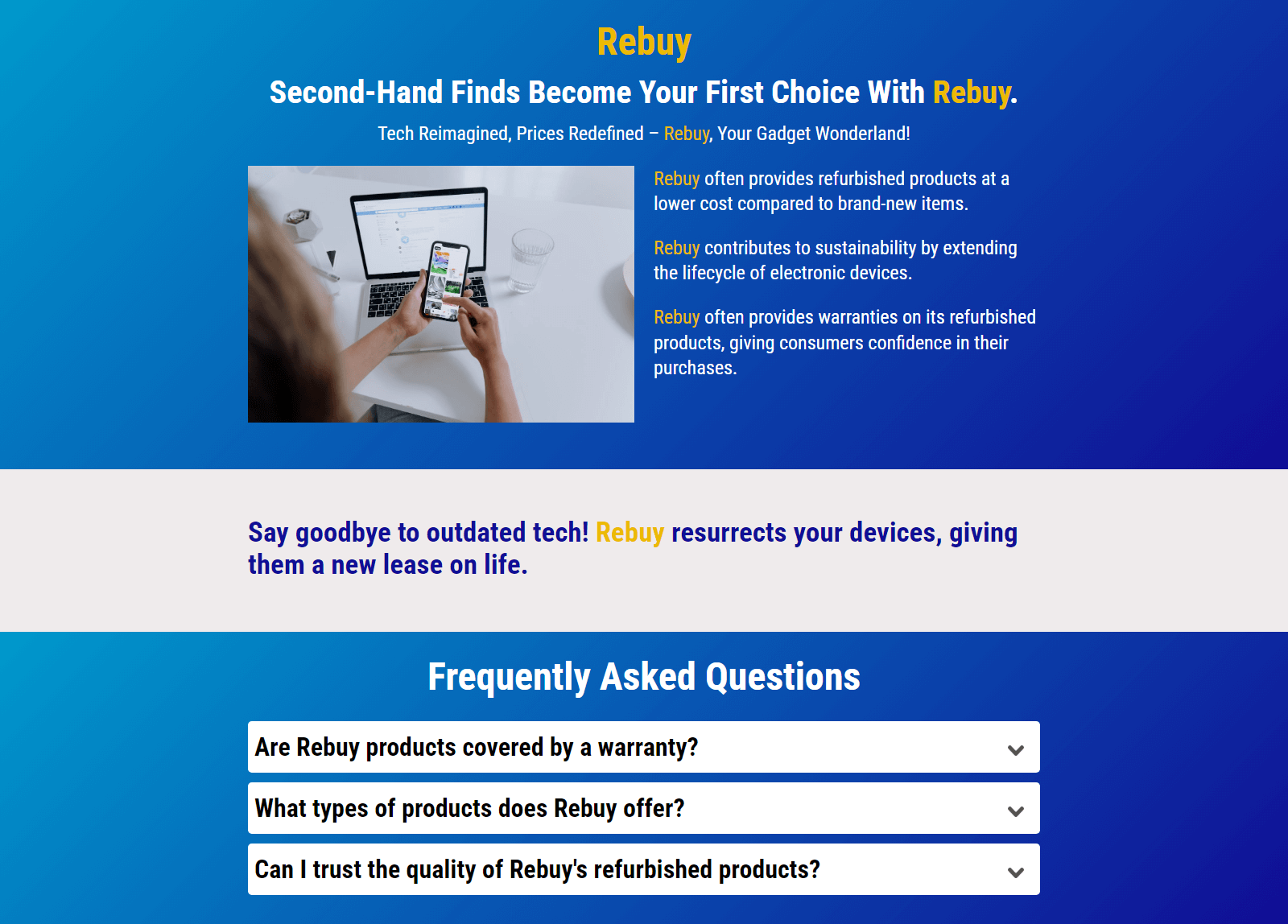 Rebuy

Second-Hand Finds Become Your First Choice With Rebuy.

Tech Reimagined, Prices Redefined – Rebuy, Your Gadget Wonderland!

Rebuy often provides refurbished products at a lower cost compared to brand-new items.

Rebuy contributes to sustainability by extending the lifecycle of electronic devices.

Rebuy often provides warranties on its refurbished products, giving consumers confidence in their purchases.

Say goodbye to outdated tech! Rebuy resurrects your devices, giving them a new lease on life.

Frequently Asked Questions

Are Rebuy products covered by a warranty?

What types of products does Rebuy offer?

Can I trust the quality of Rebuy's refurbished products?